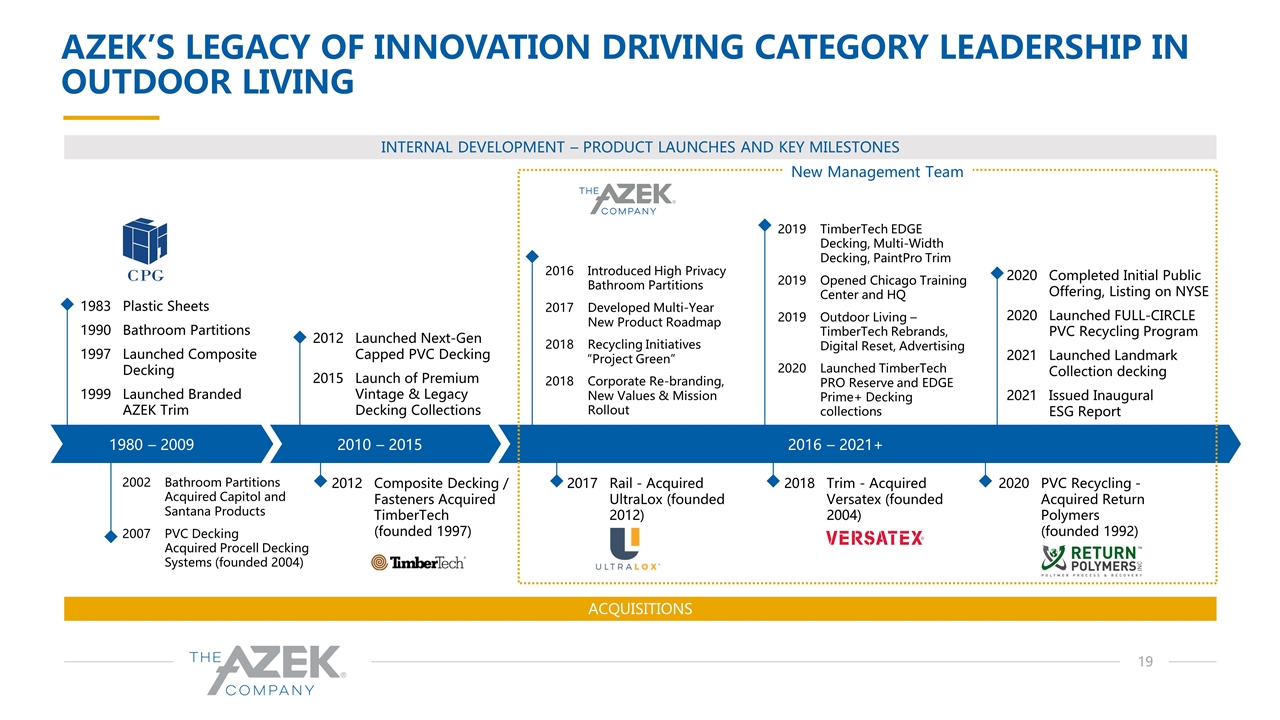 AZEK'S LEGACY OF INNOVATION DRIVING CATEGORY LEADERSHIP IN OUTDOOR LIVING

INTERNAL DEVELOPMENT – PRODUCT LAUNCHES AND KEY MILESTONES

New Management Team

CPG

1983 Plastic Sheets
1990 Bathroom Partitions
1997 Launched Composite Decking
1999 Launched Branded AZEK Trim

2012 Launched Next-Gen Capped PVC Decking
2015 Launch of Premium Vintage & Legacy Decking Collections

THE AZEK COMPANY

2016 Introduced High Privacy Bathroom Partitions
2017 Developed Multi-Year New Product Roadmap
2018 Recycling Initiatives "Project Green"
2018 Corporate Re-branding, New Values & Mission Rollout

2019 TimberTech EDGE Decking, Multi-Width Decking, PaintPro Trim
2019 Opened Chicago Training Center and HQ
2019 Outdoor Living – TimberTech Rebrands, Digital Reset, Advertising
2020 Launched TimberTech PRO Reserve and EDGE Prime+ Decking collections

2020 Completed Initial Public Offering, Listing on NYSE
2020 Launched FULL-CIRCLE PVC Recycling Program
2021 Launched Landmark Collection decking
2021 Issued Inaugural ESG Report

1980 – 2009
2010 – 2015
2016 – 2021+

2002 Bathroom Partitions Acquired Capitol and Santana Products
2007 PVC Decking Acquired Procell Decking Systems (founded 2004)

2012 Composite Decking / Fasteners Acquired TimberTech (founded 1997)

TimberTech

2017 Rail - Acquired UltraLox (founded 2012)

ULTRALOX

2018 Trim - Acquired Versatex (founded 2004)

VERSATEX

2020 PVC Recycling - Acquired Return Polymers (founded 1992)

RETURN POLYMERS INC
POLYMER PROCESS & RECOVERY

ACQUISITIONS

THE AZEK COMPANY

19